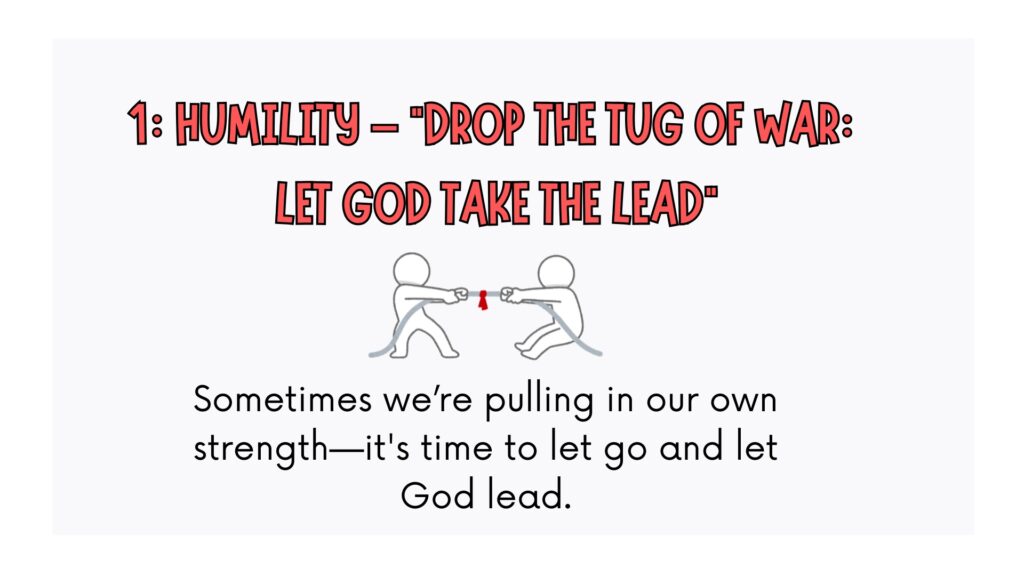 1: HUMILITY – "DROP THE TUG OF WAR: LET GOD TAKE THE LEAD"

Sometimes we're pulling in our own strength—it's time to let go and let God lead.